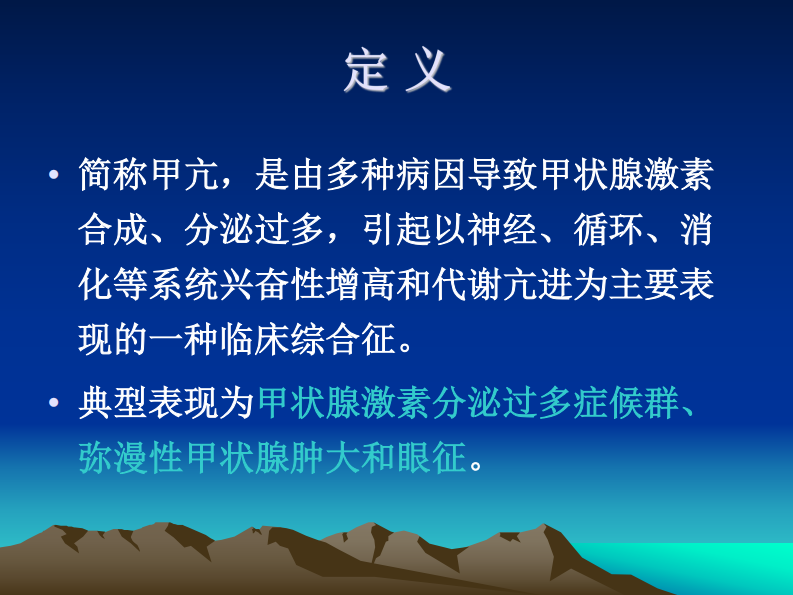 定 义

• 简称甲亢，是由多种病因导致甲状腺激素合成、分泌过多，引起以神经、循环、消化等系统兴奋性增高和代谢亢进为主要表现的一种临床综合征。

• 典型表现为甲状腺激素分泌过多症候群、弥漫性甲状腺肿大和眼征。